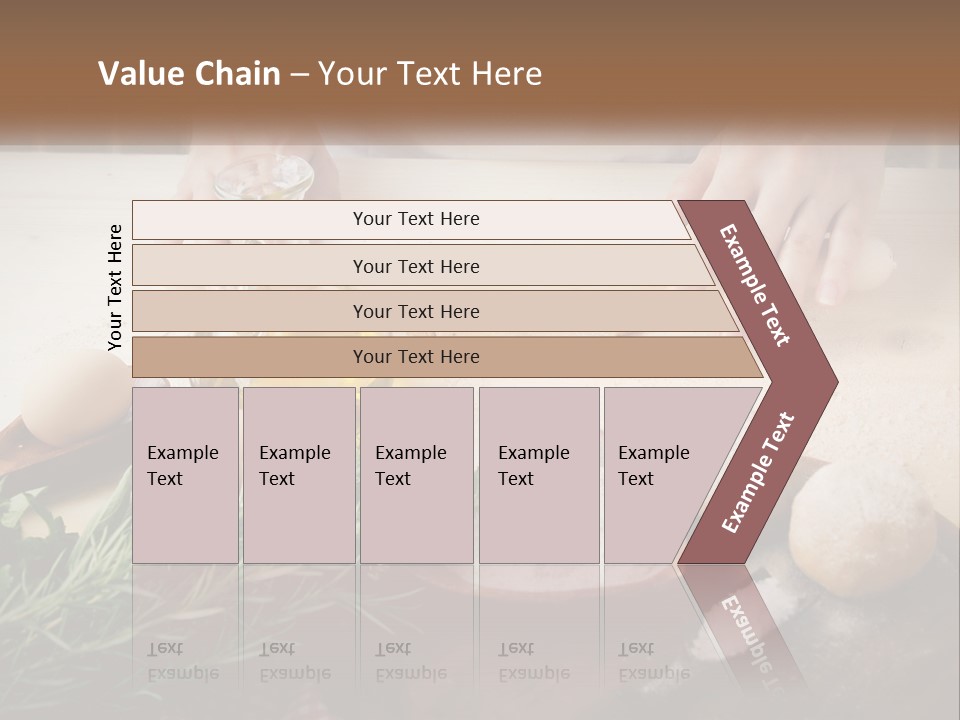 Value Chain – Your Text Here

Your Text Here

Your Text Here

Your Text Here

Your Text Here

Your Text Here

Example Text

Example Text

Example Text

Example Text

Example Text

Example Text

Example Text